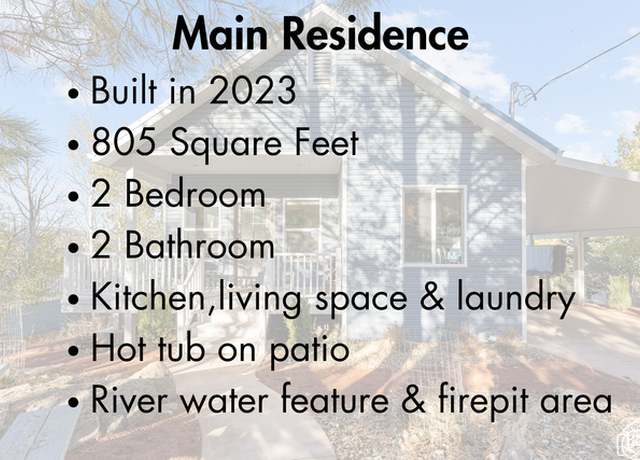 Main Residence

• Built in 2023
• 805 Square Feet
• 2 Bedroom
• 2 Bathroom
• Kitchen,living space & laundry
• Hot tub on patio
• River water feature & firepit area